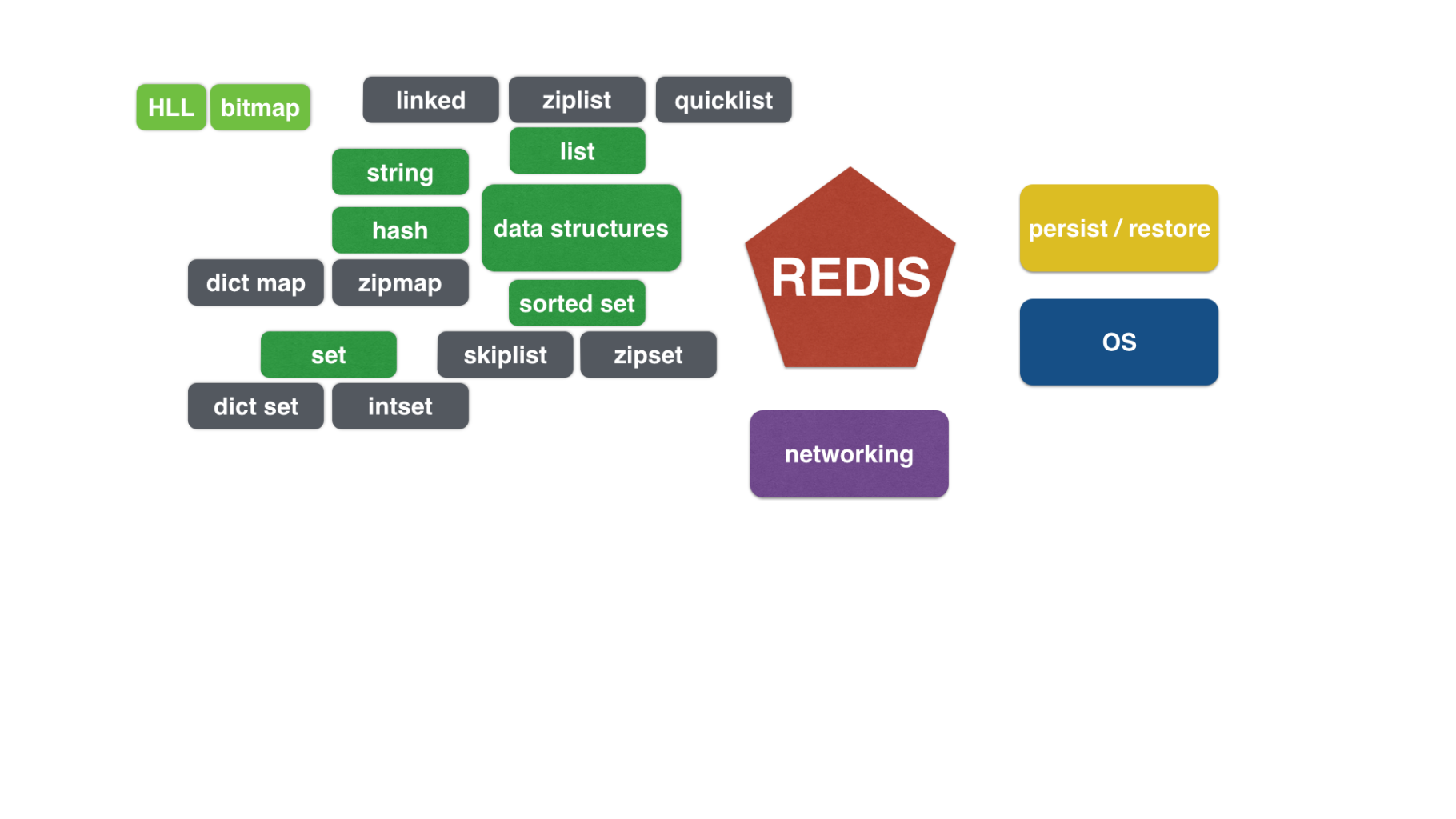 HLL bitmap

linked ziplist quicklist

list

string

hash

data structures

dict map zipmap

sorted set

set

skiplist zipset

dict set intset

REDIS

persist / restore

OS

networking